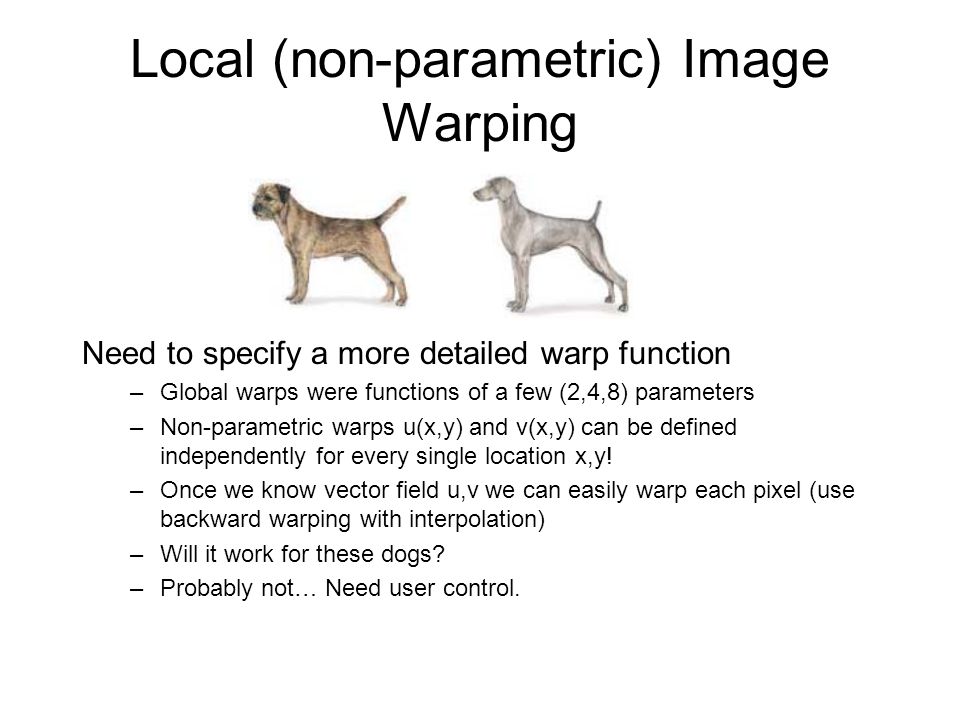 Local (non-parametric) Image Warping

Need to specify a more detailed warp function

– Global warps were functions of a few (2,4,8) parameters
– Non-parametric warps u(x,y) and v(x,y) can be defined independently for every single location x,y!
– Once we know vector field u,v we can easily warp each pixel (use backward warping with interpolation)
– Will it work for these dogs?
– Probably not… Need user control.